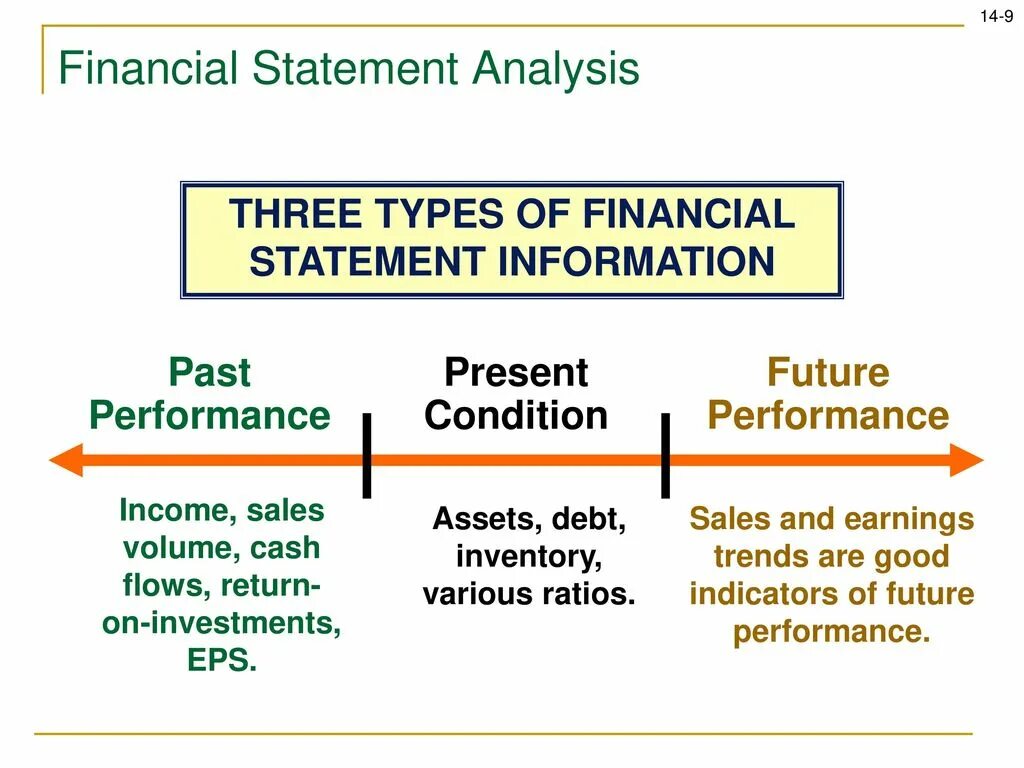 14-9

Financial Statement Analysis

THREE TYPES OF FINANCIAL STATEMENT INFORMATION

Past Performance

Income, sales volume, cash flows, return-on-investments, EPS.

Present Condition

Assets, debt, inventory, various ratios.

Future Performance

Sales and earnings trends are good indicators of future performance.